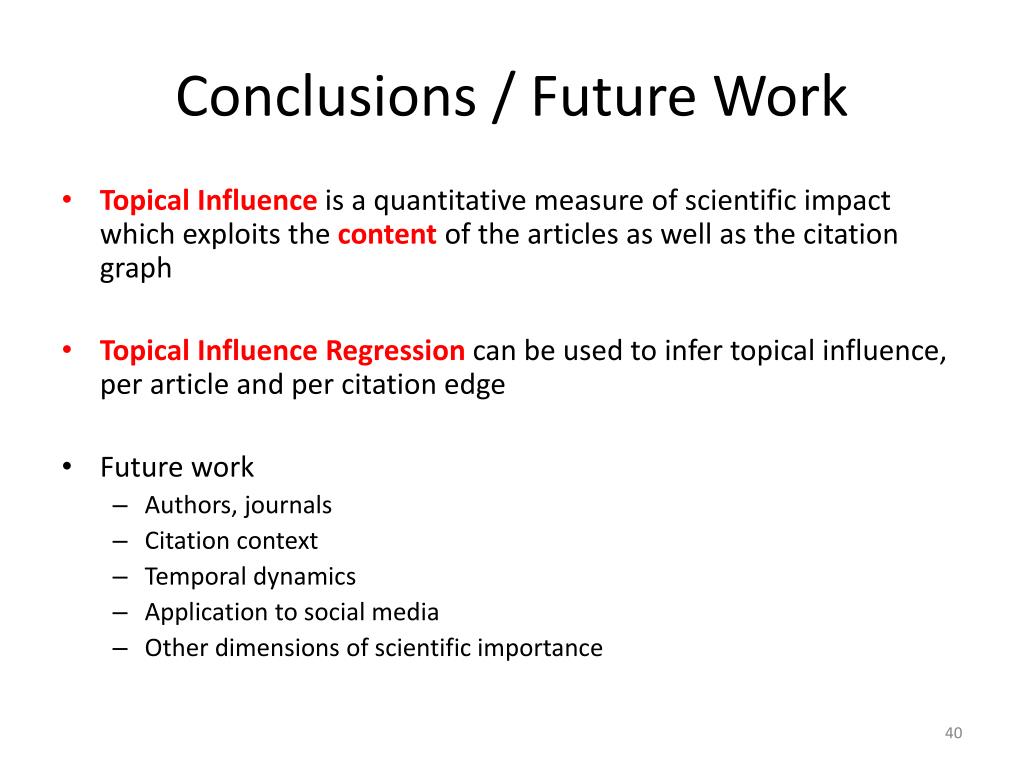 Conclusions / Future Work

• Topical Influence is a quantitative measure of scientific impact which exploits the content of the articles as well as the citation graph

• Topical Influence Regression can be used to infer topical influence, per article and per citation edge

• Future work
– Authors, journals
– Citation context
– Temporal dynamics
– Application to social media
– Other dimensions of scientific importance

40